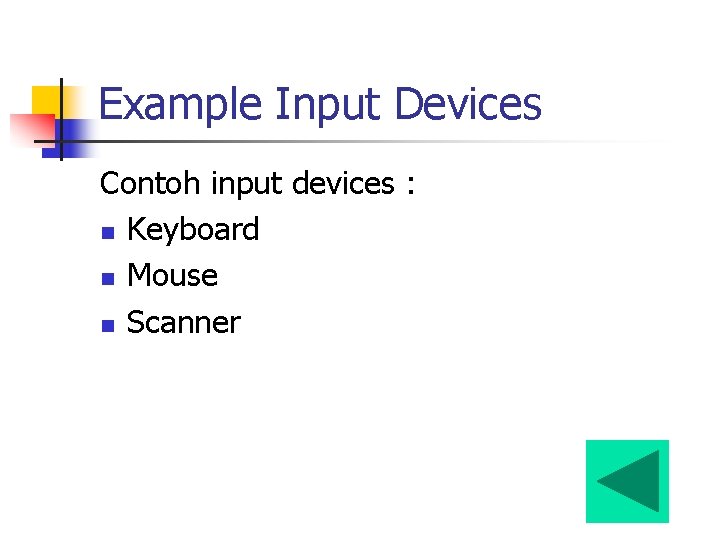 Example Input Devices

Contoh input devices :

- Keyboard
- Mouse
- Scanner